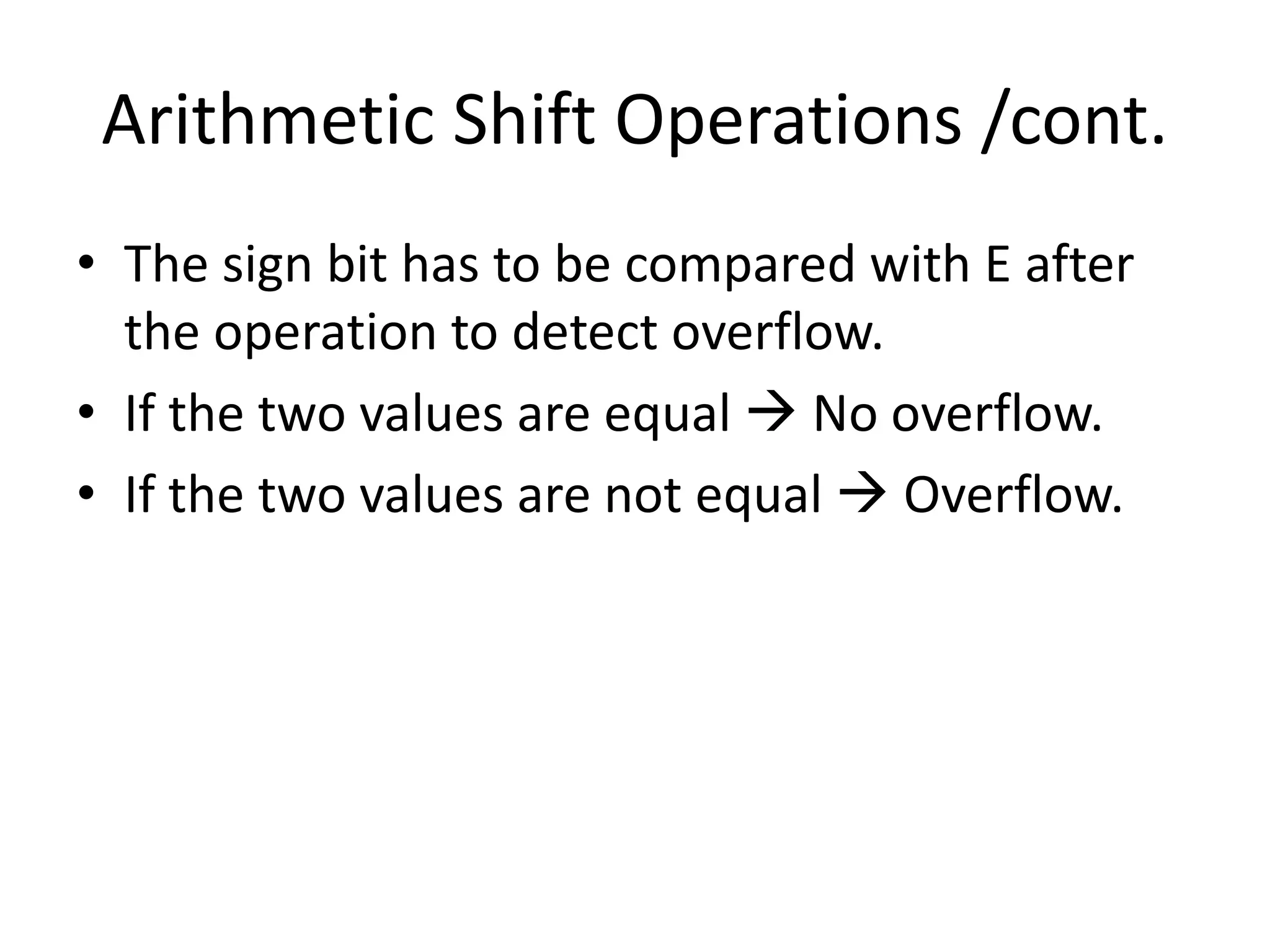 Arithmetic Shift Operations /cont.

• The sign bit has to be compared with E after the operation to detect overflow.
• If the two values are equal → No overflow.
• If the two values are not equal → Overflow.